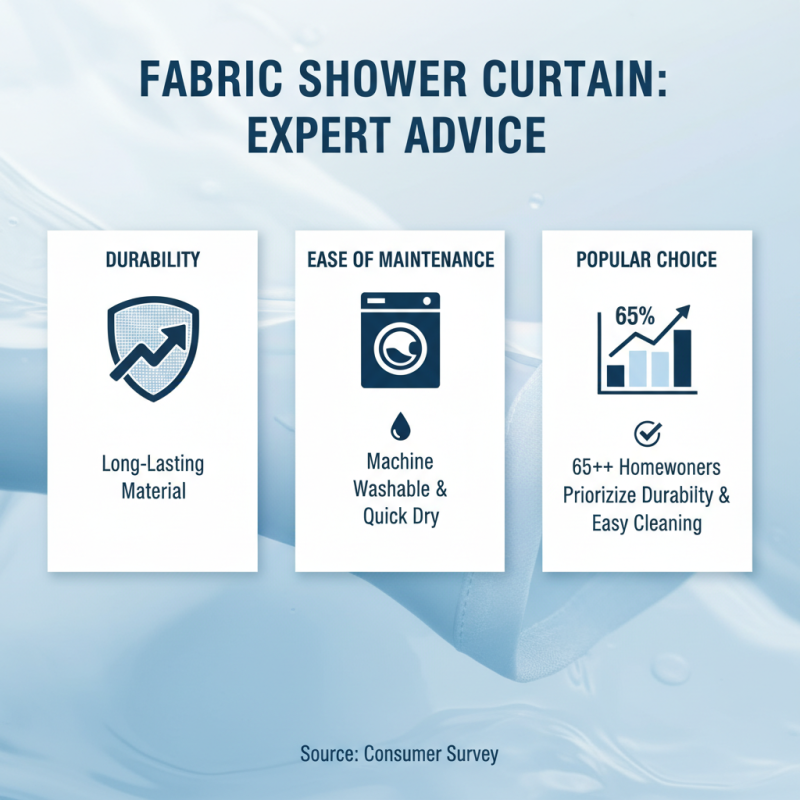 FABRIC SHOWER CURTAIN: EXPERT ADVICE

DURABILITY

Long-Lasting Material

EASE OF MAINTENANCE

Machine Washable & Quick Dry

POPULAR CHOICE

65%

65++ Homewoners Priorizize Durabilty & Easy Cleaning

Source: Consumer Survey